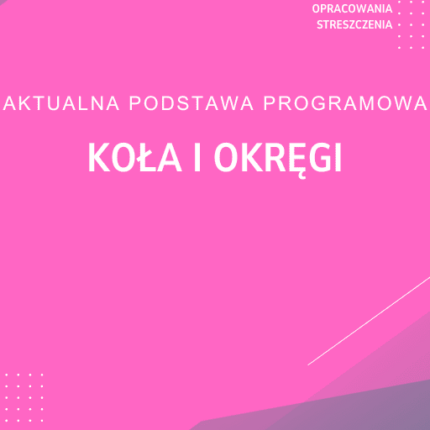 OPRACOWANIA
STRESZCZENIA

AKTUALNA PODSTAWA PROGRAMOWA

KOŁA I OKRĘGI